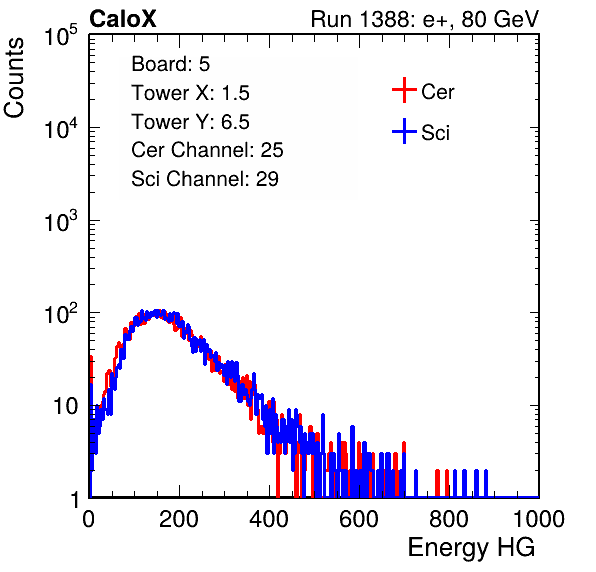 CaloX

Run 1388: e+, 80 GeV

Counts

$10^5$
$10^4$
$10^3$
$10^2$
10
1

Board: 5
Tower X: 1.5
Tower Y: 6.5
Cer Channel: 25
Sci Channel: 29

Cer
Sci

0 200 400 600 800 1000

Energy HG